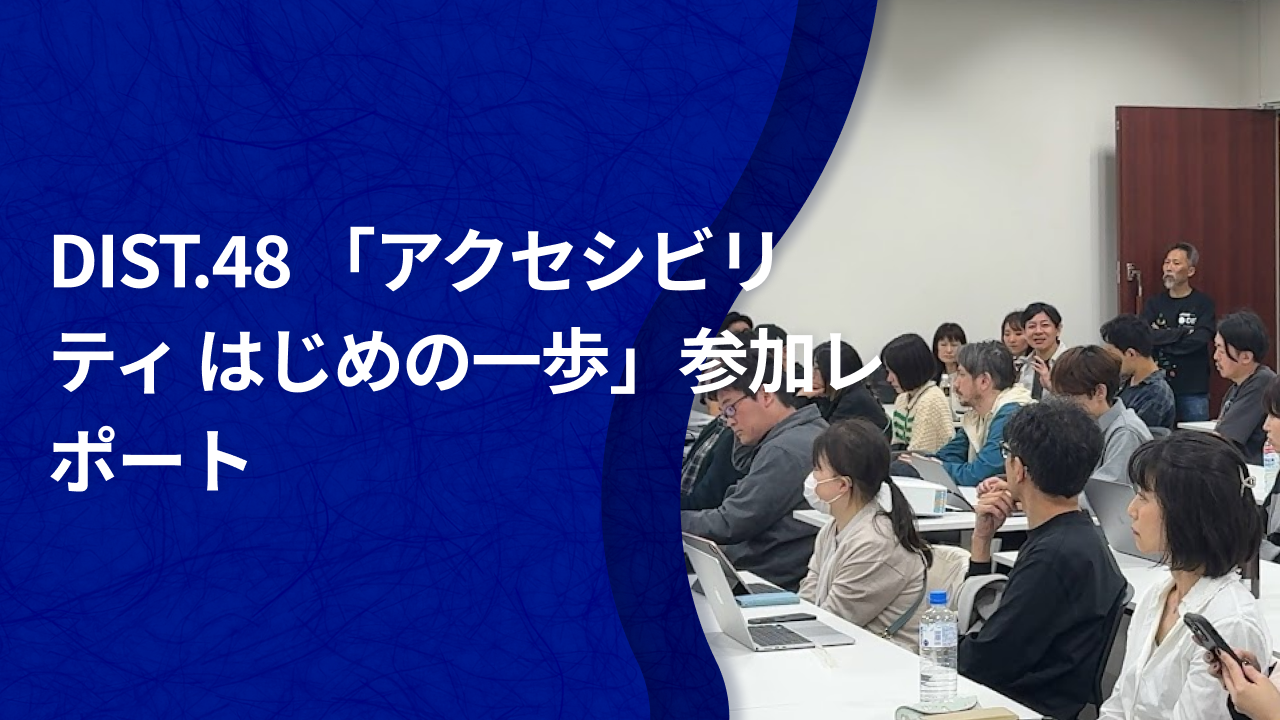 DIST.48 「アクセシビリティ はじめの一歩」参加レポート